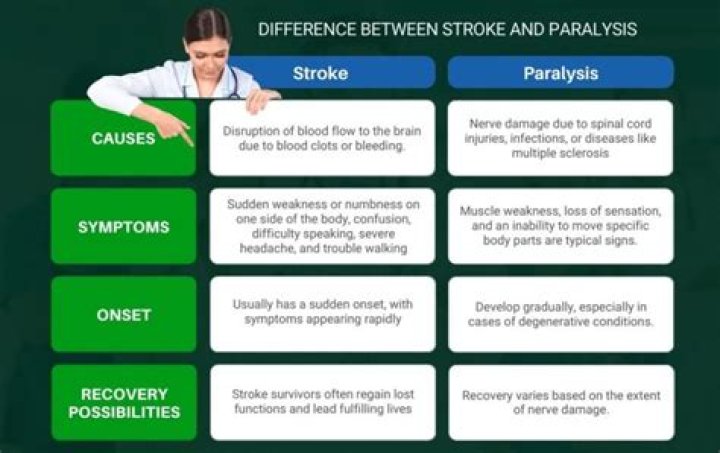 DIFFERENCE BETWEEN STROKE AND PARALYSIS

| | Stroke | Paralysis |
|---|---|---|
| CAUSES | Disruption of blood flow to the brain due to blood clots or bleeding. | Nerve damage due to spinal cord injuries, infections, or diseases like multiple sclerosis |
| SYMPTOMS | Sudden weakness or numbness on one side of the body, confusion, difficulty speaking, severe headache, and trouble walking | Muscle weakness, loss of sensation, and an inability to move specific body parts are typical signs. |
| ONSET | Usually has a sudden onset, with symptoms appearing rapidly | Develop gradually, especially in cases of degenerative conditions. |
| RECOVERY POSSIBILITIES | Stroke survivors often regain lost functions and lead fulfilling lives | Recovery varies based on the extent of nerve damage. |